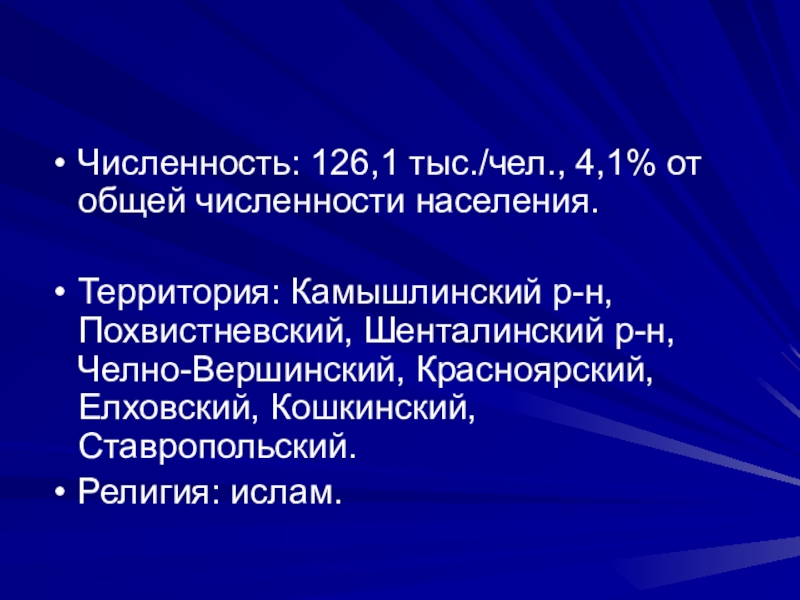 • Численность: 126,1 тыс./чел., 4,1% от общей численности населения.

• Территория: Камышлинский р-н, Похвистневский, Шенталинский р-н, Челно-Вершинский, Красноярский, Елховский, Кошкинский, Ставропольский.

• Религия: ислам.